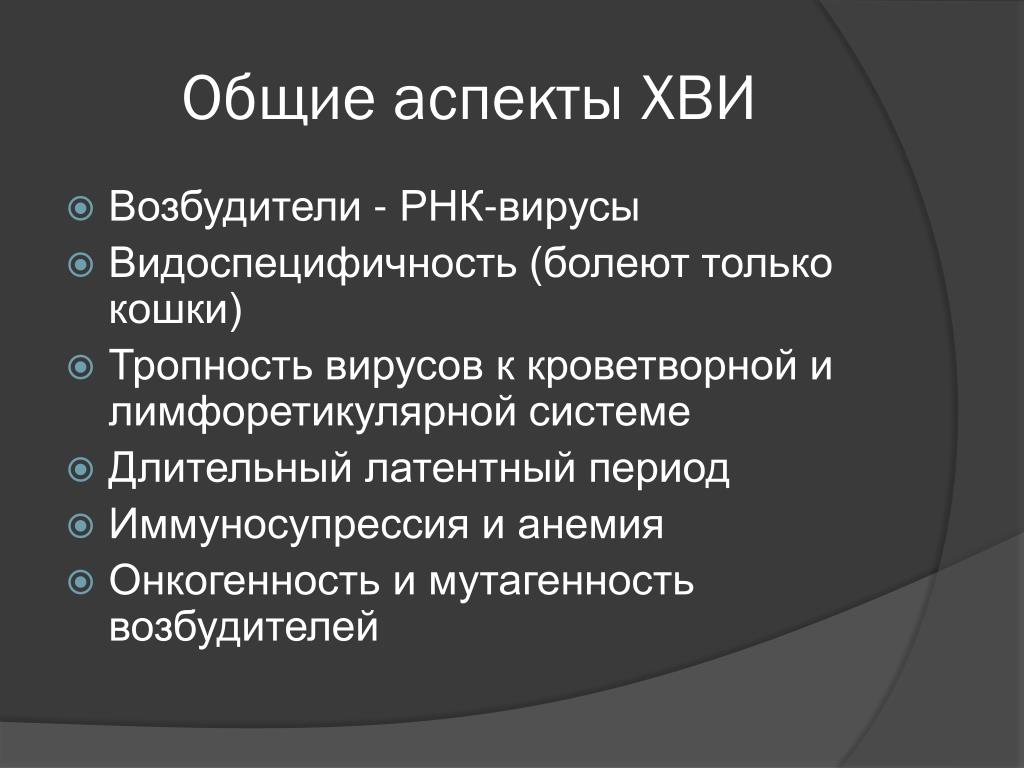 Общие аспекты ХВИ

Возбудители - РНК-вирусы
Видоспецифичность (болеют только кошки)
Тропность вирусов к кроветворной и лимфоретикулярной системе
Длительный латентный период
Иммуносупрессия и анемия
Онкогенность и мутагенность возбудителей